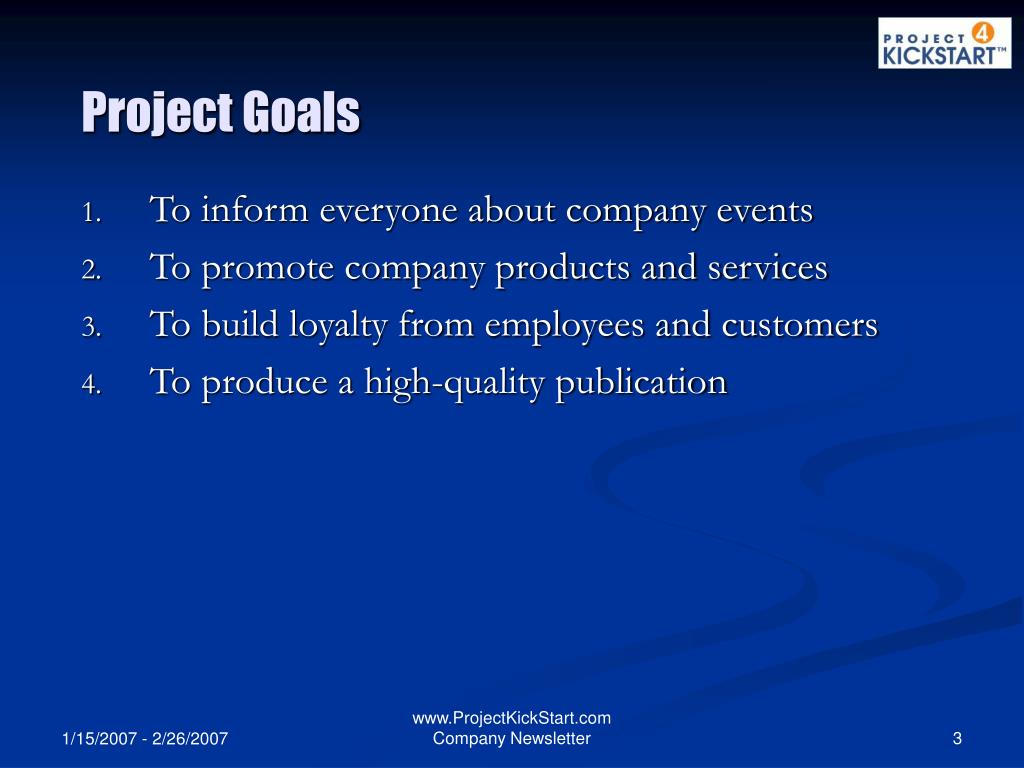 PROJECT 4 KICKSTART™

Project Goals

1. To inform everyone about company events
2. To promote company products and services
3. To build loyalty from employees and customers
4. To produce a high-quality publication

1/15/2007 - 2/26/2007

www.ProjectKickStart.com
Company Newsletter

3